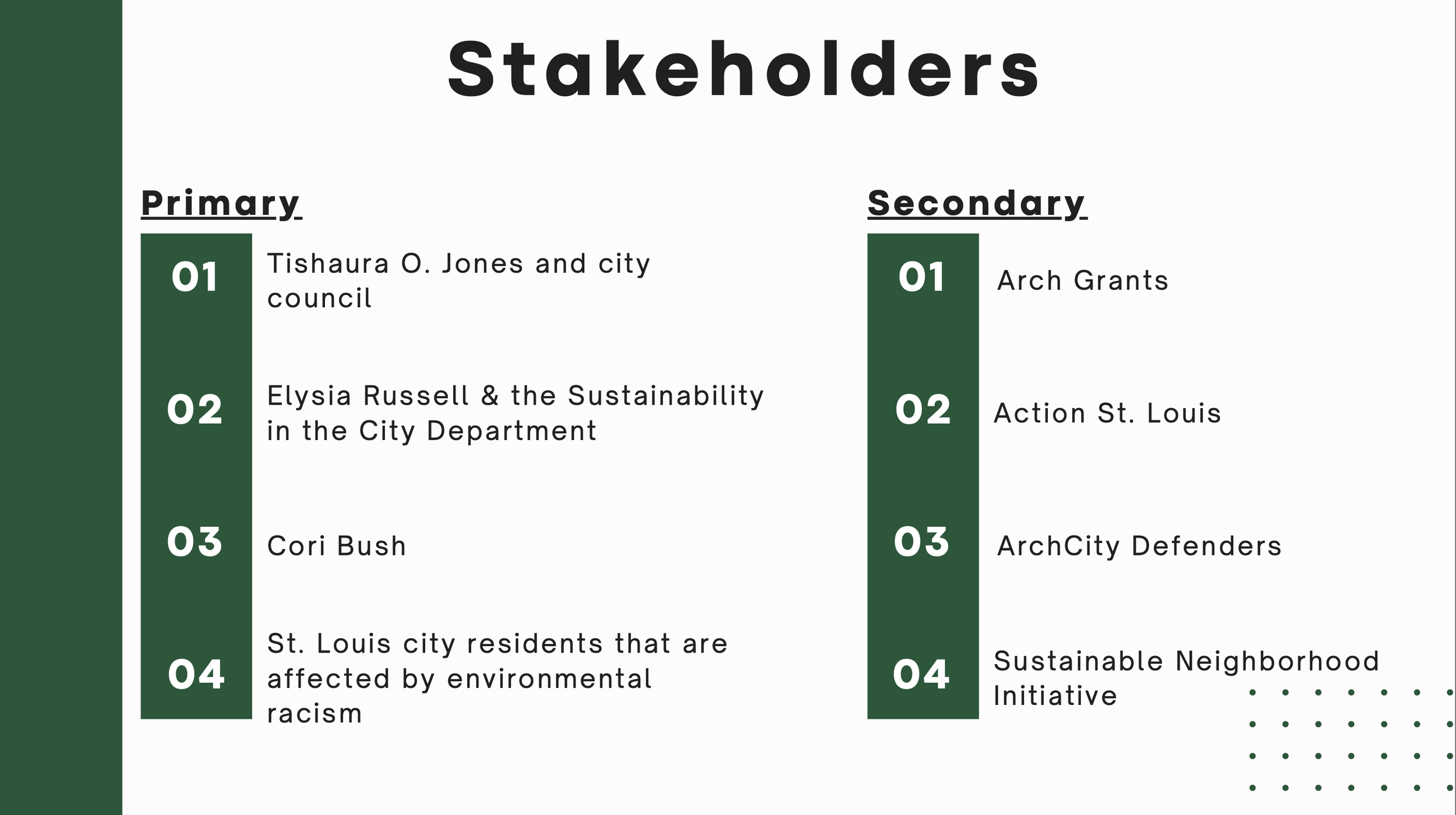 Stakeholders

Primary

01 Tishaura O. Jones and city council

02 Elysia Russell & the Sustainability in the City Department

03 Cori Bush

04 St. Louis city residents that are affected by environmental racism

Secondary

01 Arch Grants

02 Action St. Louis

03 ArchCity Defenders

04 Sustainable Neighborhood Initiative